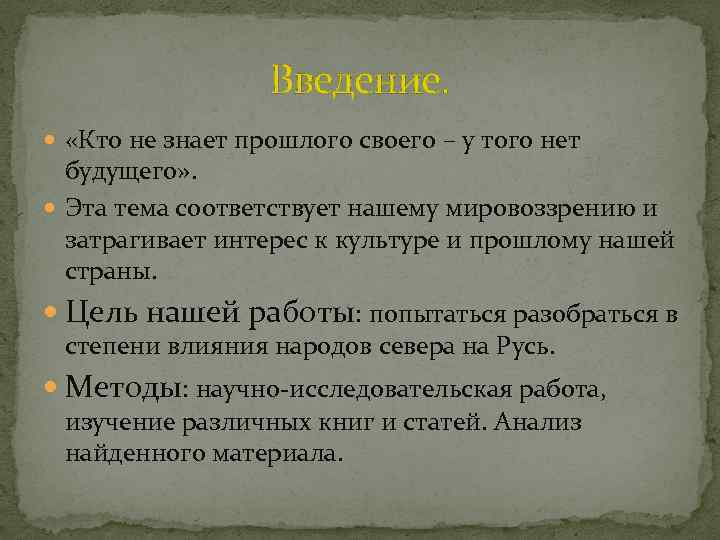 Введение.

«Кто не знает прошлого своего – у того нет будущего».

Эта тема соответствует нашему мировоззрению и затрагивает интерес к культуре и прошлому нашей страны.

Цель нашей работы: попытаться разобраться в степени влияния народов севера на Русь.

Методы: научно-исследовательская работа, изучение различных книг и статей. Анализ найденного материала.